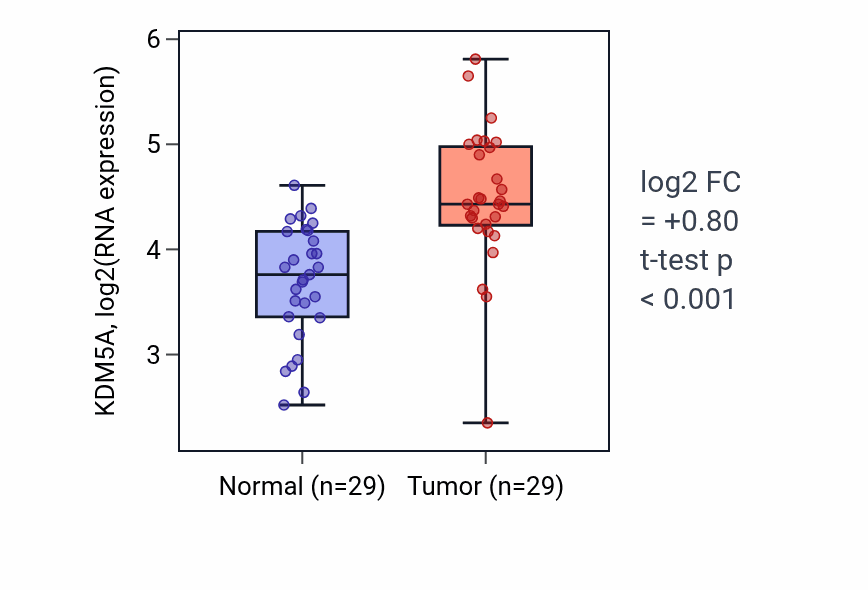 KDM5A, log2(RNA expression)

6
5
4
3

Normal (n=29)
Tumor (n=29)

log2 FC
= +0.80
t-test p
< 0.001